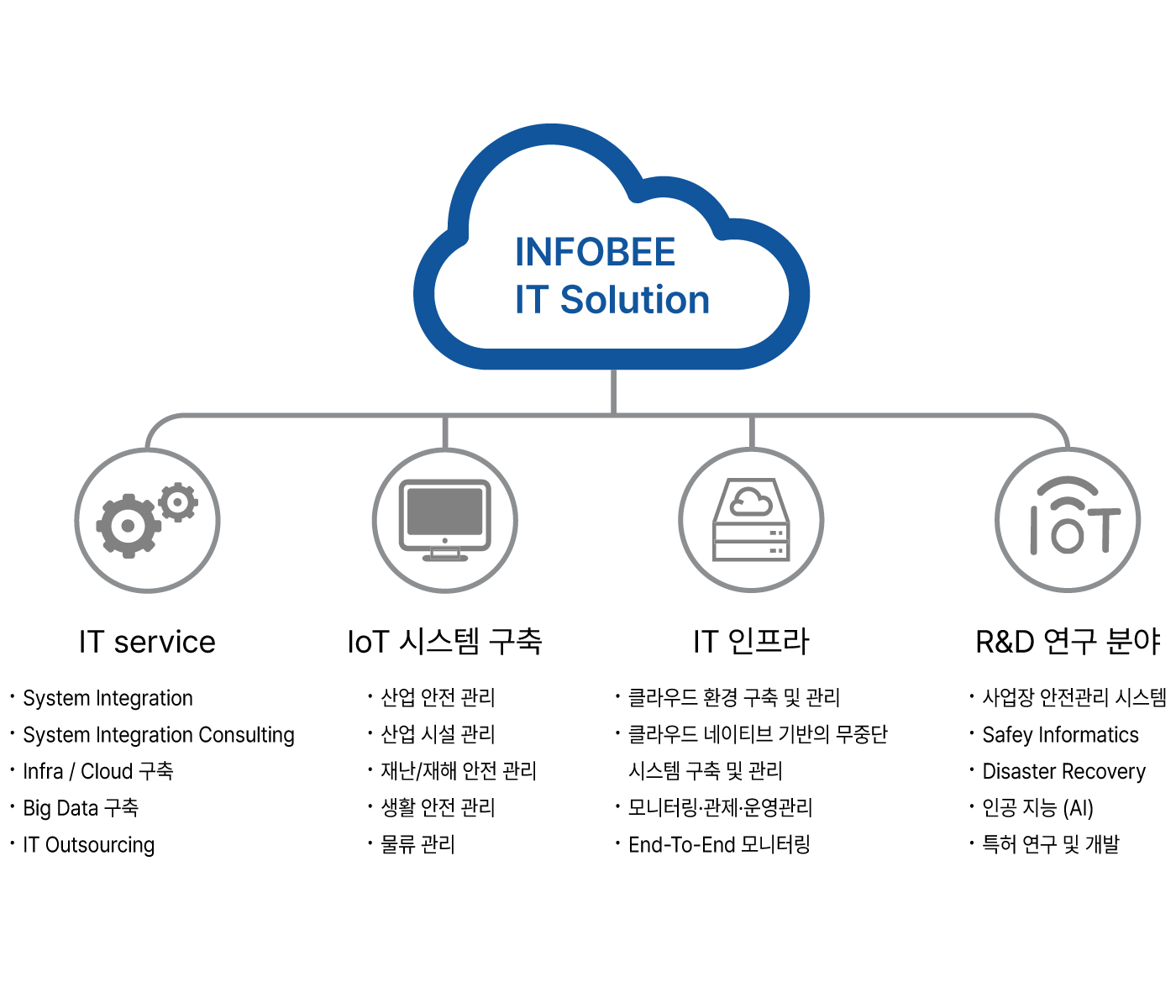 INFOBEE
IT Solution

IoT

IT service

· System Integration
· System Integration Consulting
· Infra / Cloud 구축
· Big Data 구축
· IT Outsourcing

IoT 시스템 구축

· 산업 안전 관리
· 산업 시설 관리
· 재난/재해 안전 관리
· 생활 안전 관리
· 물류 관리

IT 인프라

· 클라우드 환경 구축 및 관리
· 클라우드 네이티브 기반의 무중단 시스템 구축 및 관리
· 모니터링·관제·운영관리
· End-To-End 모니터링

R&D 연구 분야

· 사업장 안전관리 시스템
· Safey Informatics
· Disaster Recovery
· 인공 지능 (AI)
· 특허 연구 및 개발